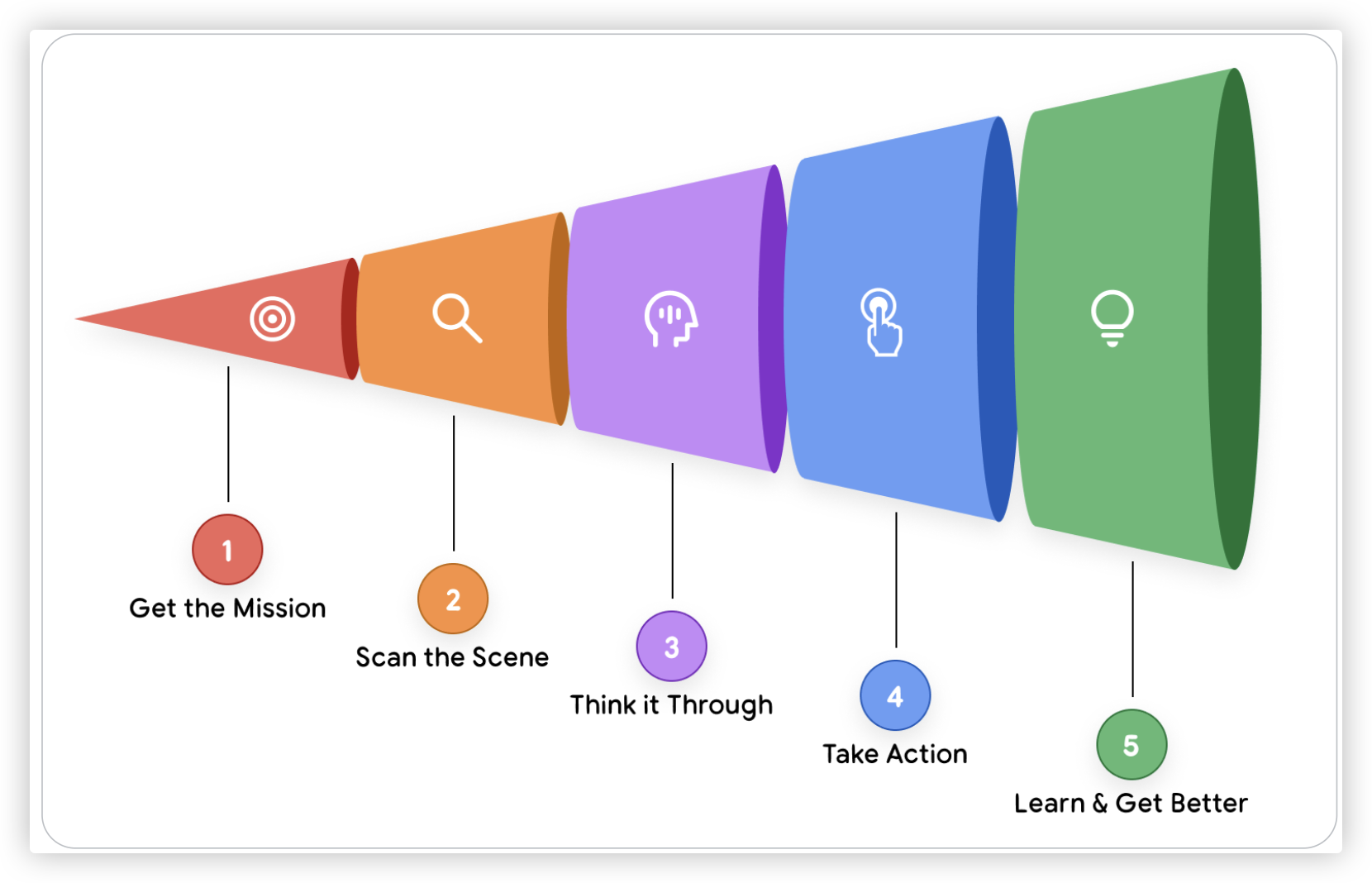 1
Get the Mission

2
Scan the Scene

3
Think it Through

4
Take Action

5
Learn & Get Better